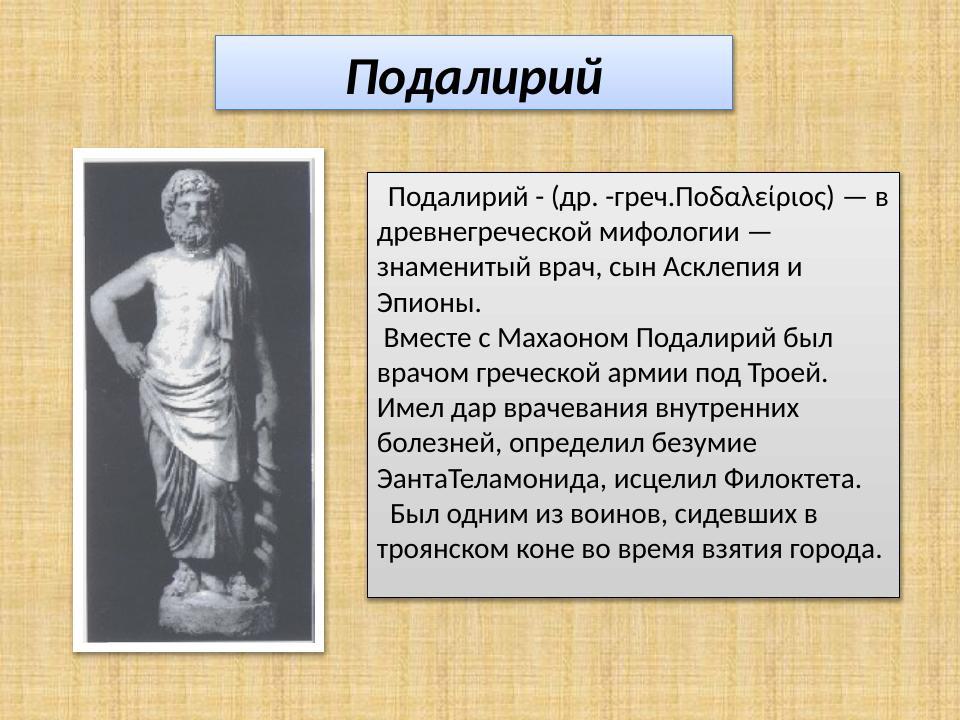 Подалирий

Подалирий - (др. -греч.Ποδαλείριος) — в древнегреческой мифологии — знаменитый врач, сын Асклепия и Эпионы.

Вместе с Махаоном Подалирий был врачом греческой армии под Троей. Имел дар врачевания внутренних болезней, определил безумие ЭантаТеламонида, исцелил Филоктета.

Был одним из воинов, сидевших в троянском коне во время взятия города.